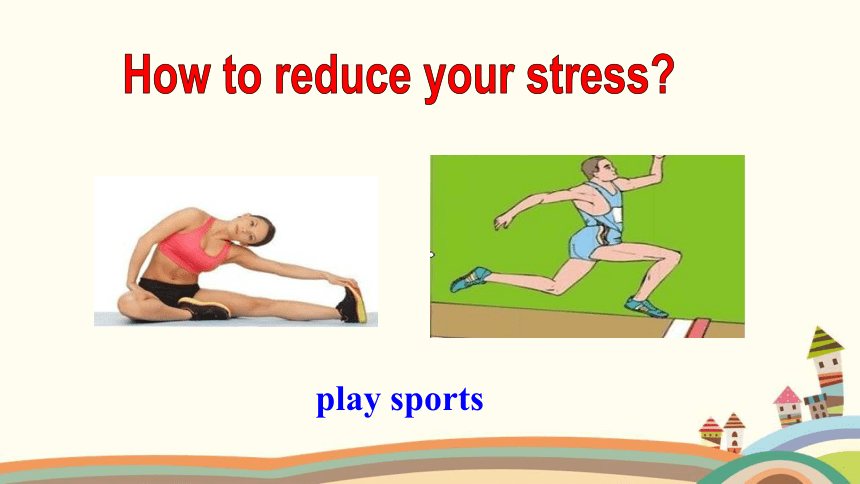 How to reduce your stress?

play sports